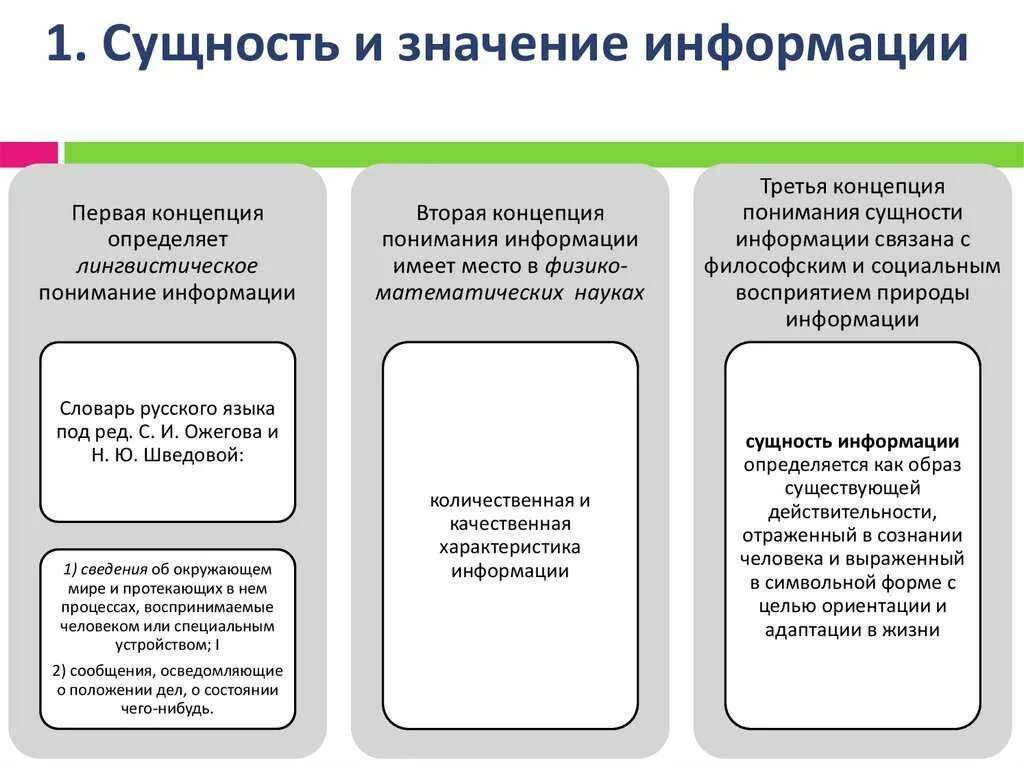 1. Сущность и значение информации

Первая концепция определяет лингвистическое понимание информации

Словарь русского языка под ред. С. И. Ожегова и Н. Ю. Шведовой:

1) сведения об окружающем мире и протекающих в нем процессах, воспринимаемые человеком или специальным устройством; I

2) сообщения, осведомляющие о положении дел, о состоянии чего-нибудь.

Вторая концепция понимания информации имеет место в физико-математических науках

количественная и качественная характеристика информации

Третья концепция понимания сущности информации связана с философским и социальным восприятием природы информации

сущность информации определяется как образ существующей действительности, отраженный в сознании человека и выраженный в символьной форме с целью ориентации и адаптации в жизни